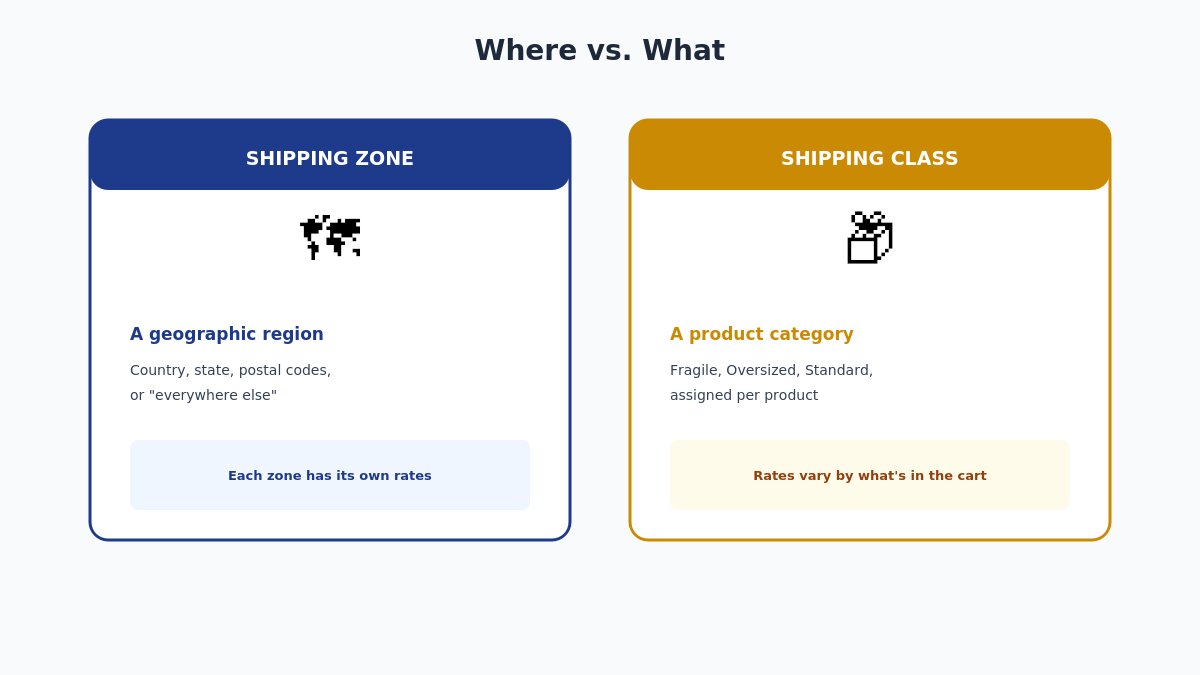 Where vs. What

SHIPPING ZONE

A geographic region

Country, state, postal codes, or "everywhere else"

Each zone has its own rates

SHIPPING CLASS

A product category

Fragile, Oversized, Standard, assigned per product

Rates vary by what's in the cart